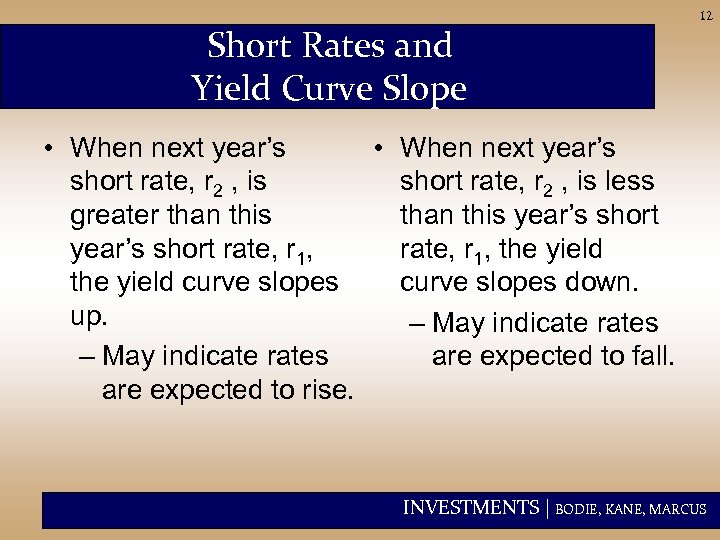 12

Short Rates and Yield Curve Slope

• When next year's short rate, $r_2$ , is greater than this year's short rate, $r_1$, the yield curve slopes up.
– May indicate rates are expected to rise.

• When next year's short rate, $r_2$ , is less than this year's short rate, $r_1$, the yield curve slopes down.
– May indicate rates are expected to fall.

INVESTMENTS | BODIE, KANE, MARCUS